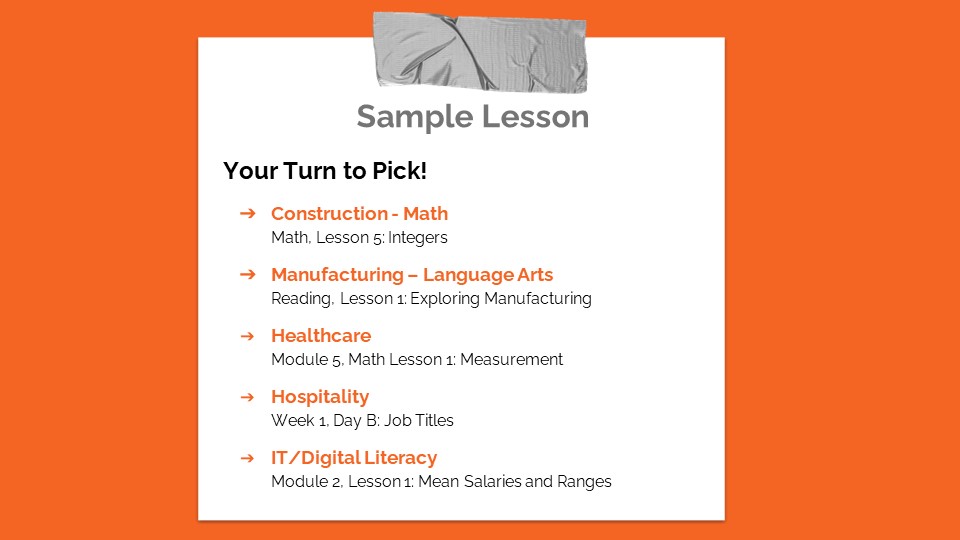 Sample Lesson

Your Turn to Pick!

➔ Construction - Math
Math, Lesson 5: Integers

➔ Manufacturing – Language Arts
Reading, Lesson 1: Exploring Manufacturing

➔ Healthcare
Module 5, Math Lesson 1: Measurement

➔ Hospitality
Week 1, Day B: Job Titles

➔ IT/Digital Literacy
Module 2, Lesson 1: Mean Salaries and Ranges